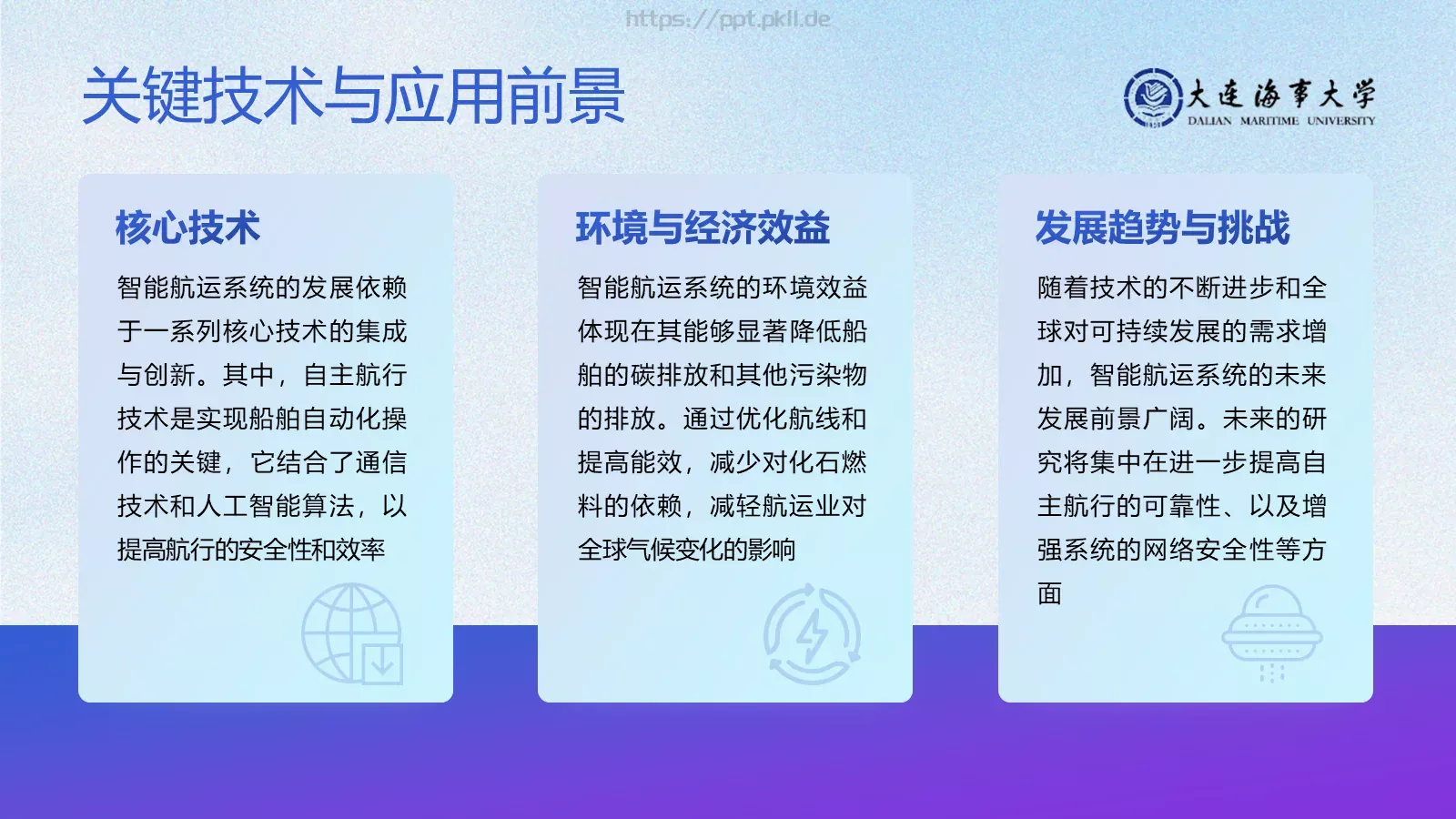 https://ppt.pkll.de

关键技术与应用前景

大连海事大学
DALIAN MARITIME UNIVERSITY

核心技术

智能航运系统的发展依赖于一系列核心技术的集成与创新。其中，自主航行技术是实现船舶自动化操作的关键，它结合了通信技术和人工智能算法，以提高航行的安全性和效率

环境与经济效益

智能航运系统的环境效益体现在其能够显著降低船舶的碳排放和其他污染物的排放。通过优化航线和提高能效，减少对化石燃料的依赖，减轻航运业对全球气候变化的影响

发展趋势与挑战

随着技术的不断进步和全球对可持续发展的需求增加，智能航运系统的未来发展前景广阔。未来的研究将集中在进一步提高自主航行的可靠性、以及增强系统的网络安全性等方面